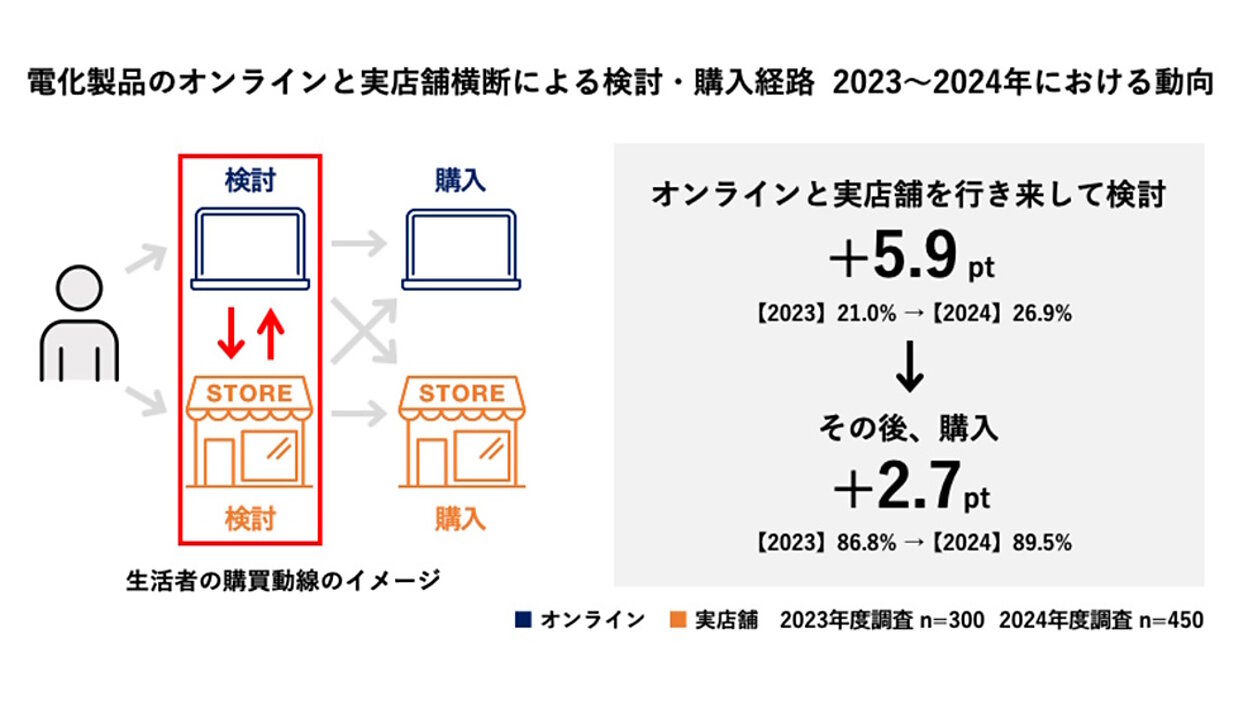 電化製品のオンラインと実店舗横断による検討・購入経路 2023～2024年における動向

検討

購入

STORE

STORE

検討

購入

生活者の購買動線のイメージ

オンラインと実店舗を行き来して検討

＋5.9 pt

【2023】21.0% →【2024】26.9%

↓

その後、購入

＋2.7 pt

【2023】86.8% →【2024】89.5%

■ オンライン ■ 実店舗 2023年度調査 n=300 2024年度調査 n=450